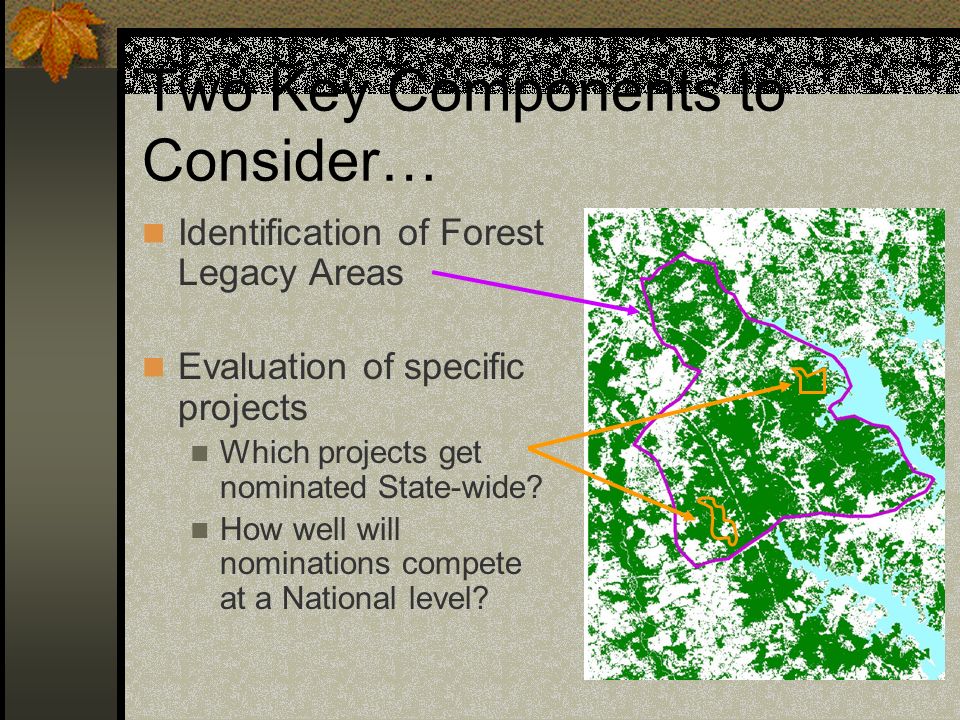 Two Key Components to Consider…

Identification of Forest Legacy Areas

Evaluation of specific projects

Which projects get nominated State-wide?

How well will nominations compete at a National level?